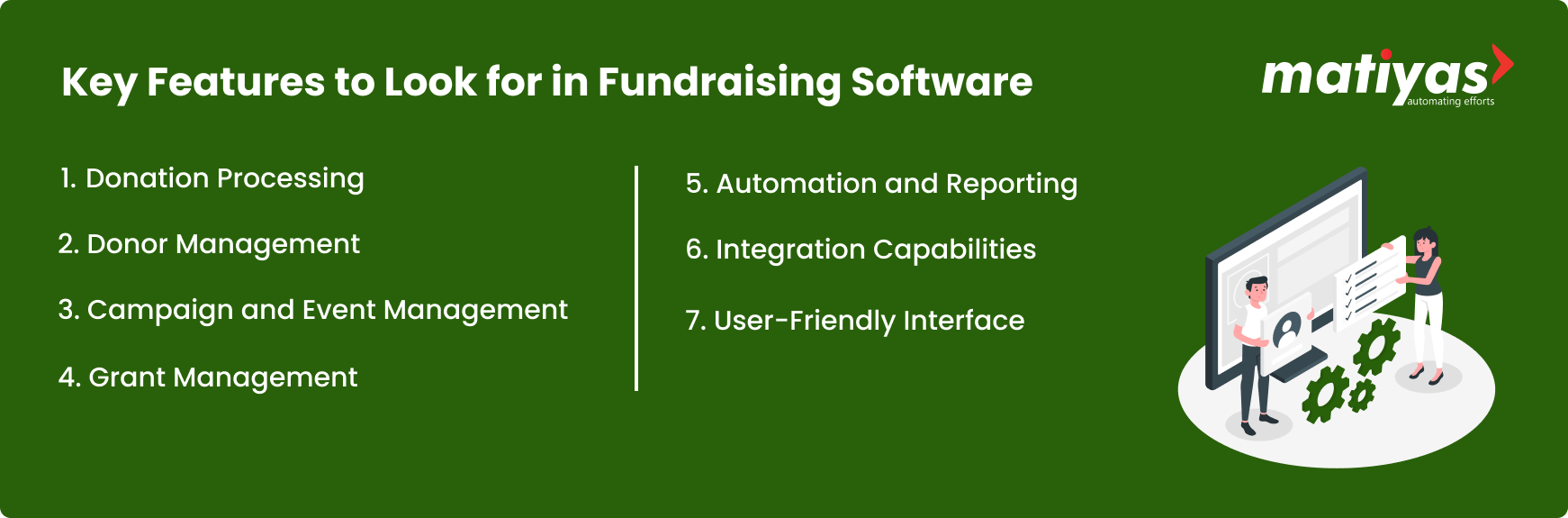 Key Features to Look for in Fundraising Software

matiyas
automating efforts

1. Donation Processing

2. Donor Management

3. Campaign and Event Management

4. Grant Management

5. Automation and Reporting

6. Integration Capabilities

7. User-Friendly Interface